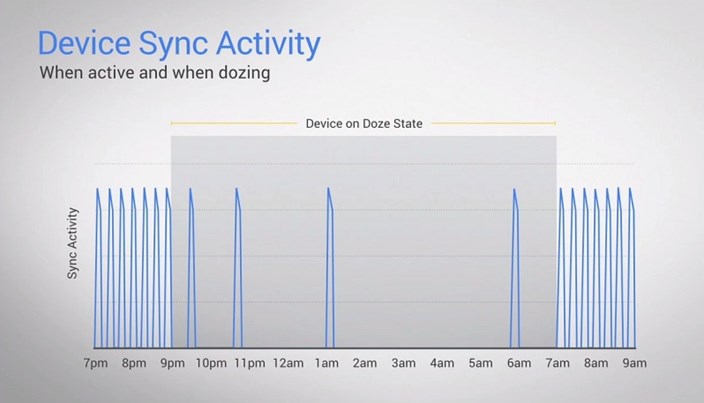 Device Sync Activity
When active and when dozing

Device on Doze State

Sync Activity

7pm 8pm 9pm 10pm 11pm 12am 1am 2am 3am 4am 5am 6am 7am 8am 9am